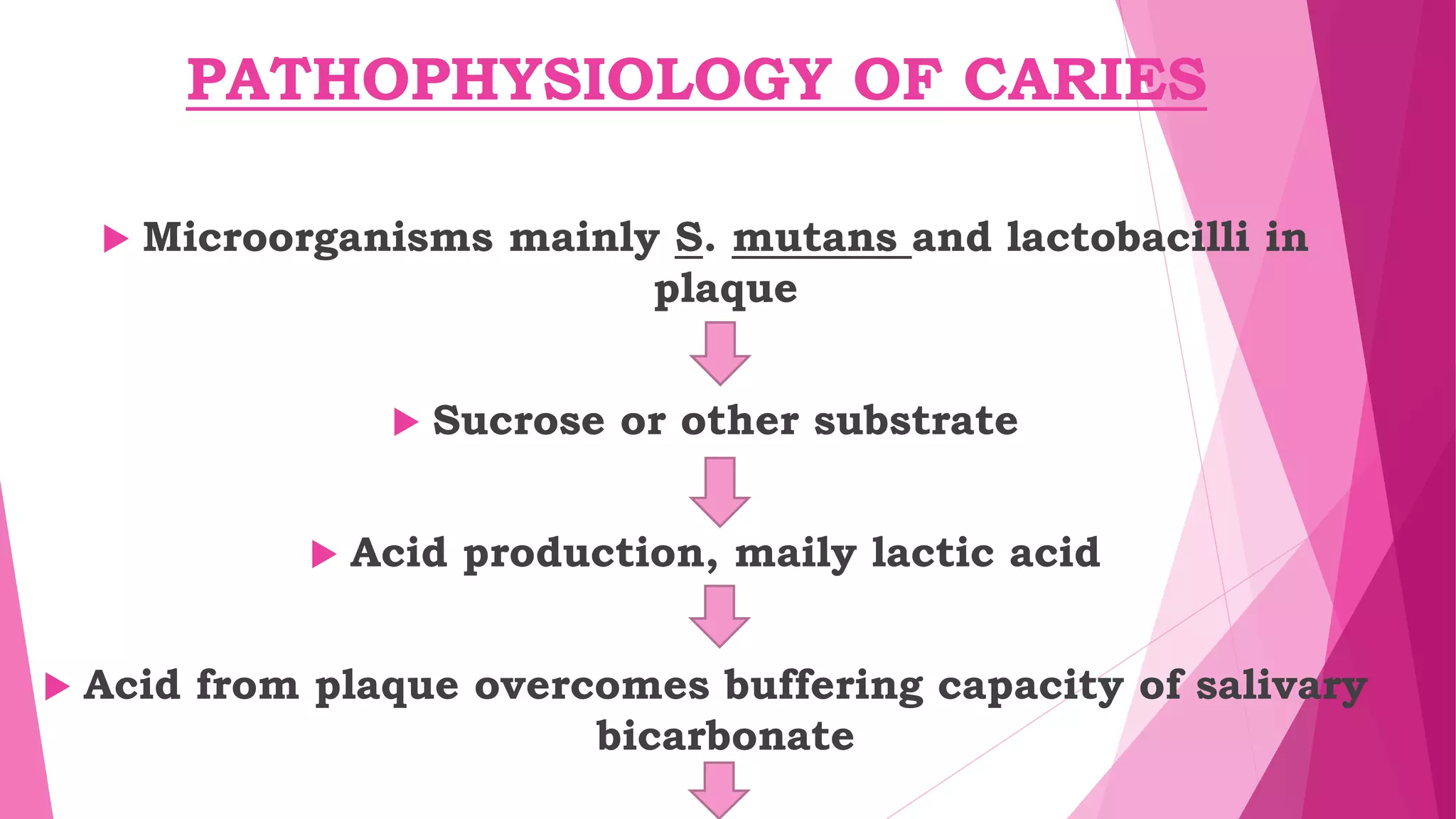 PATHOPHYSIOLOGY OF CARIES

Microorganisms mainly S. mutans and lactobacilli in plaque

Sucrose or other substrate

Acid production, maily lactic acid

Acid from plaque overcomes buffering capacity of salivary bicarbonate